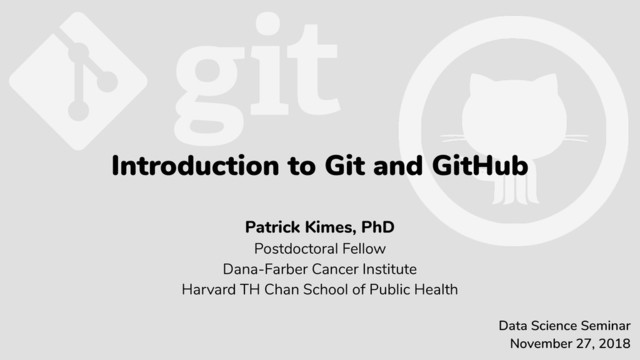 git

Introduction to Git and GitHub

Patrick Kimes, PhD
Postdoctoral Fellow
Dana-Farber Cancer Institute
Harvard TH Chan School of Public Health

Data Science Seminar
November 27, 2018